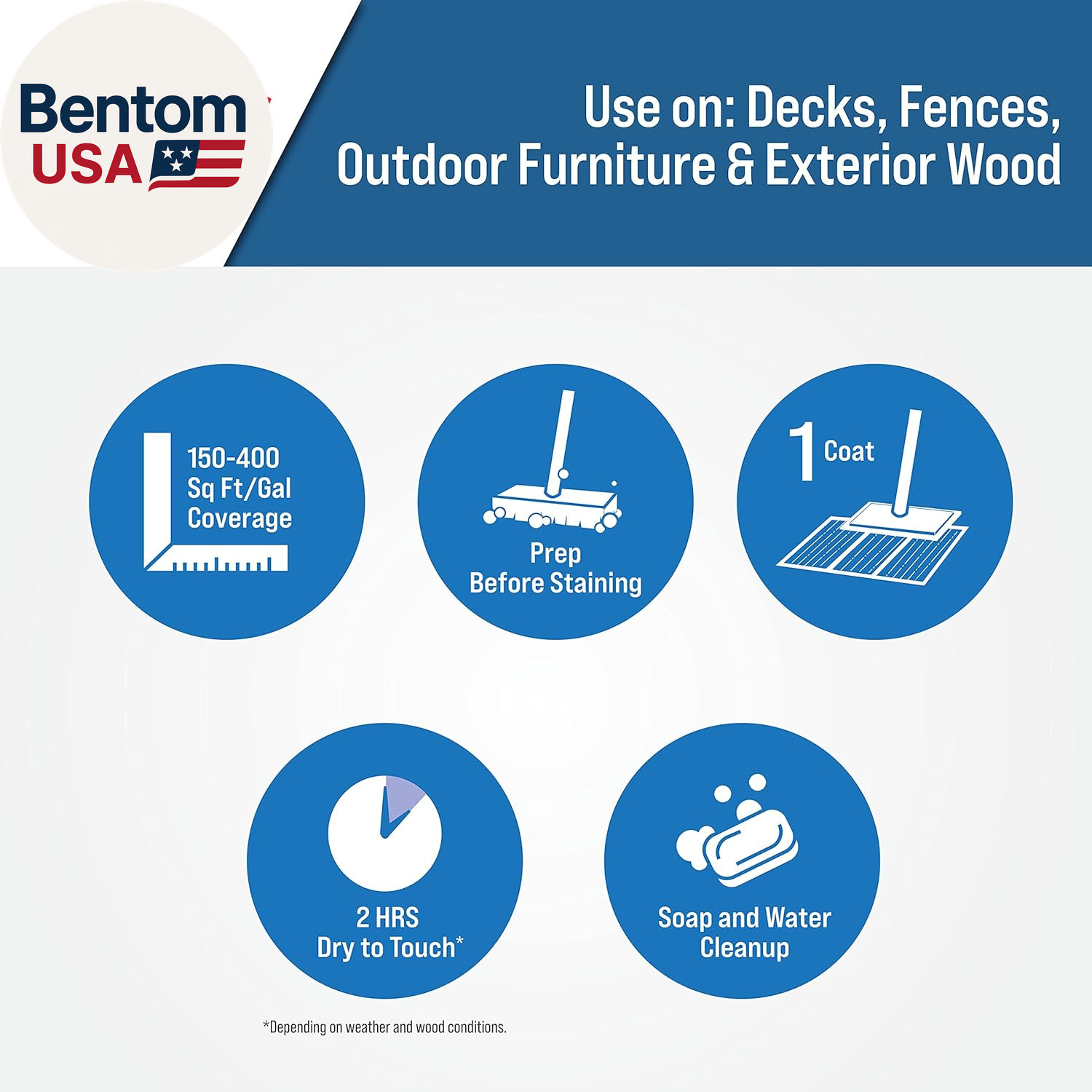 Bentom USA

Use on: Decks, Fences, Outdoor Furniture & Exterior Wood

150-400 Sq Ft/Gal Coverage

Prep Before Staining

1 Coat

2 HRS Dry to Touch*

Soap and Water Cleanup

*Depending on weather and wood conditions.